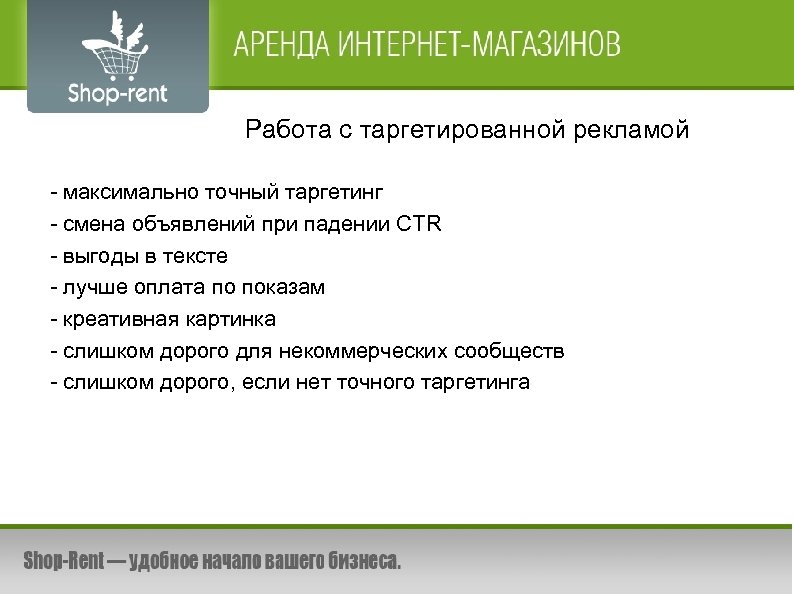 Shop-rent

АРЕНДА ИНТЕРНЕТ-МАГАЗИНОВ

Работа с таргетированной рекламой

- максимально точный таргетинг
- смена объявлений при падении CTR
- выгоды в тексте
- лучше оплата по показам
- креативная картинка
- слишком дорого для некоммерческих сообществ
- слишком дорого, если нет точного таргетинга

Shop-Rent — удобное начало вашего бизнеса.